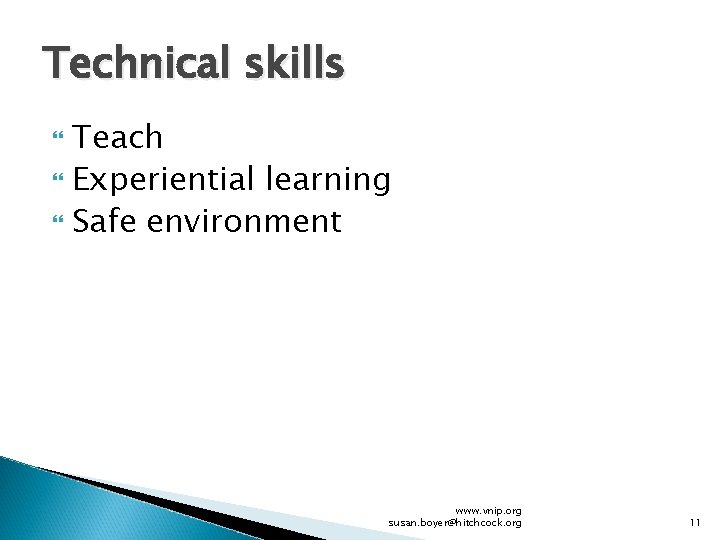 Technical skills

Teach
Experiential learning
Safe environment

www.vnip.org
susan.boyer@hitchcock.org

11